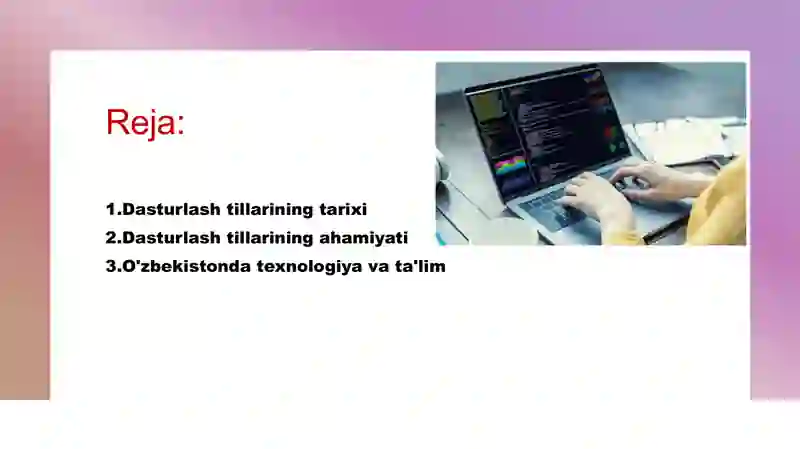 Reja:

1.Dasturlash tillarining tarixi
2.Dasturlash tillarining ahamiyati
3.O'zbekistonda texnologiya va ta'lim